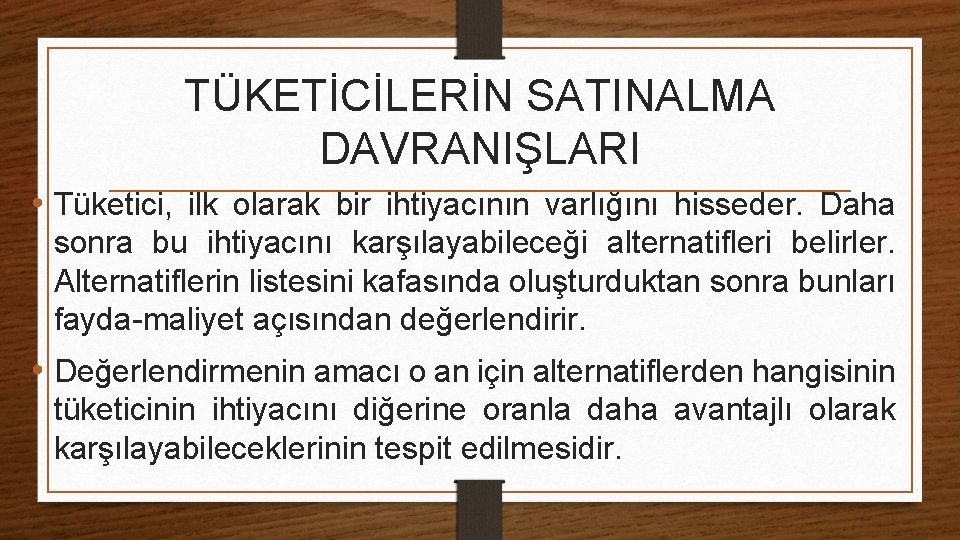 TÜKETİCİLERİN SATINALMA DAVRANIŞLARI

• Tüketici, ilk olarak bir ihtiyacının varlığını hisseder. Daha sonra bu ihtiyacını karşılayabileceği alternatifleri belirler. Alternatiflerin listesini kafasında oluşturduktan sonra bunları fayda-maliyet açısından değerlendirir.

• Değerlendirmenin amacı o an için alternatiflerden hangisinin tüketicinin ihtiyacını diğerine oranla daha avantajlı olarak karşılayabileceklerinin tespit edilmesidir.